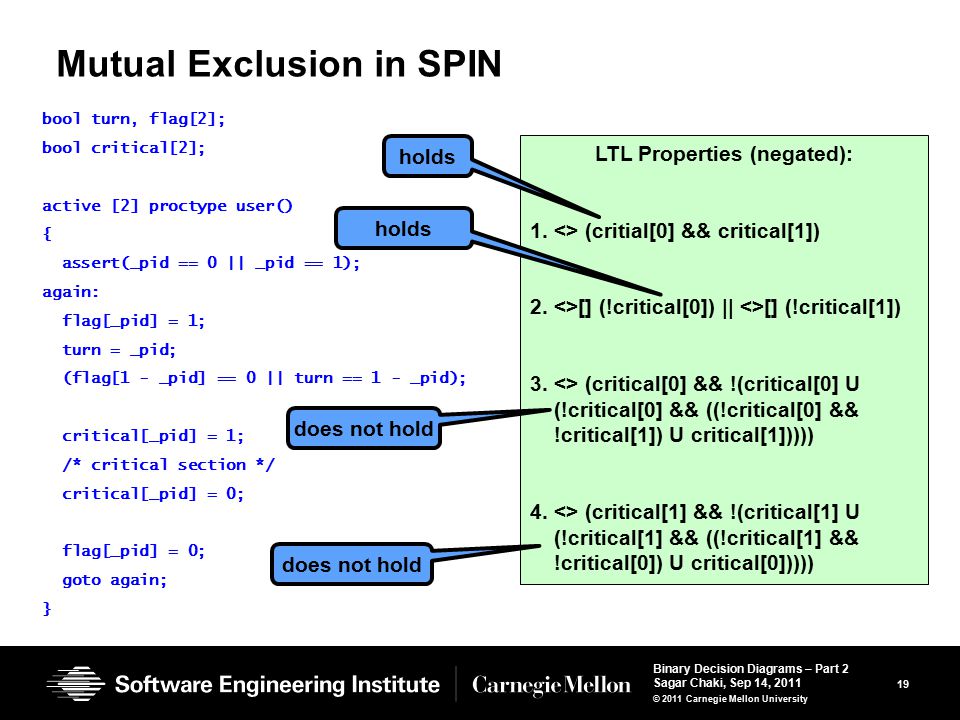 Mutual Exclusion in SPIN

bool turn, flag[2];
bool critical[2];

active [2] proctype user()
{
  assert(_pid == 0 || _pid == 1);
again:
  flag[_pid] = 1;
  turn = _pid;
  (flag[1 - _pid] == 0 || turn == 1 - _pid);

  critical[_pid] = 1;
  /* critical section */
  critical[_pid] = 0;

  flag[_pid] = 0;
  goto again;
}

holds

holds

does not hold

does not hold

LTL Properties (negated):

1. <> (critial[0] && critical[1])

2. <>[] (!critical[0]) || <>[] (!critical[1])

3. <> (critical[0] && !(critical[0] U (!critical[0] && ((!critical[0] && !critical[1]) U critical[1]))))

4. <> (critical[1] && !(critical[1] U (!critical[1] && ((!critical[1] && !critical[0]) U critical[0]))))

Software Engineering Institute | Carnegie Mellon

Binary Decision Diagrams – Part 2
Sagar Chaki, Sep 14, 2011
© 2011 Carnegie Mellon University

19